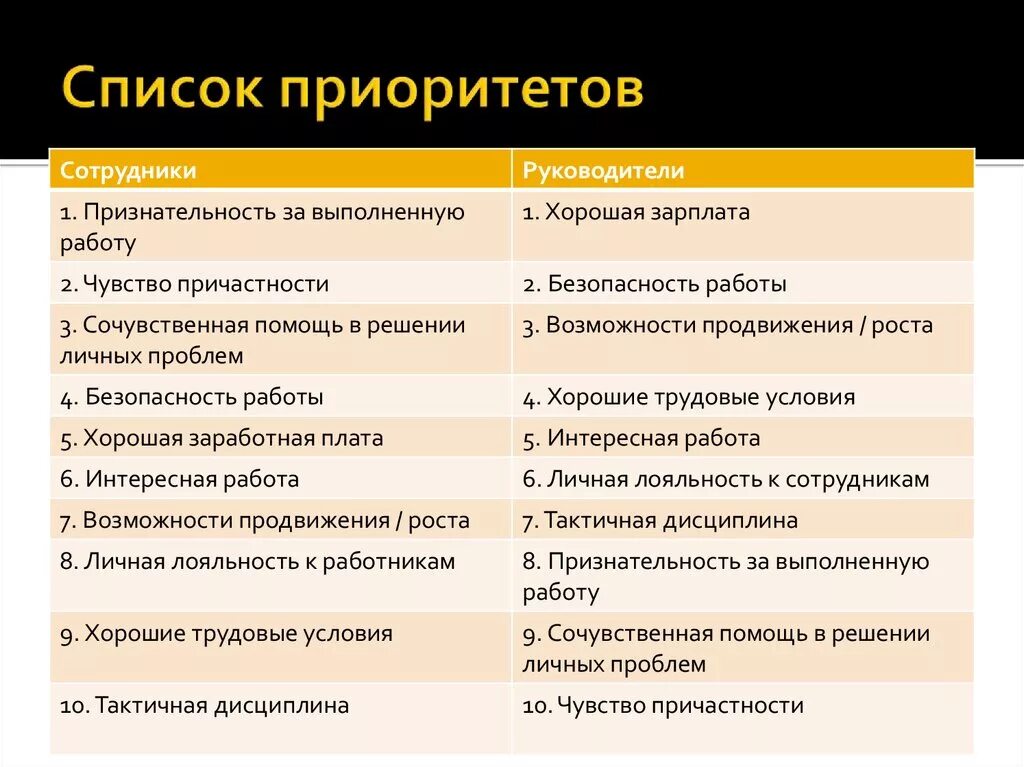 Список приоритетов

| Сотрудники | Руководители |
|---|---|
| 1. Признательность за выполненную работу | 1. Хорошая зарплата |
| 2. Чувство причастности | 2. Безопасность работы |
| 3. Сочувственная помощь в решении личных проблем | 3. Возможности продвижения / роста |
| 4. Безопасность работы | 4. Хорошие трудовые условия |
| 5. Хорошая заработная плата | 5. Интересная работа |
| 6. Интересная работа | 6. Личная лояльность к сотрудникам |
| 7. Возможности продвижения / роста | 7. Тактичная дисциплина |
| 8. Личная лояльность к работникам | 8. Признательность за выполненную работу |
| 9. Хорошие трудовые условия | 9. Сочувственная помощь в решении личных проблем |
| 10. Тактичная дисциплина | 10. Чувство причастности |